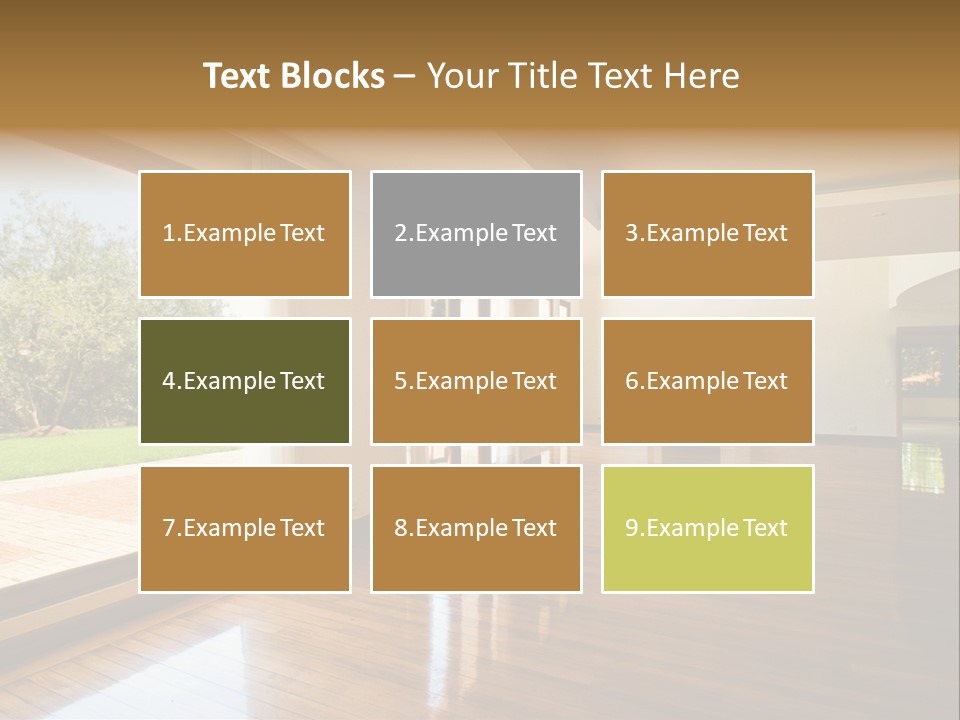 Text Blocks – Your Title Text Here

1.Example Text

2.Example Text

3.Example Text

4.Example Text

5.Example Text

6.Example Text

7.Example Text

8.Example Text

9.Example Text